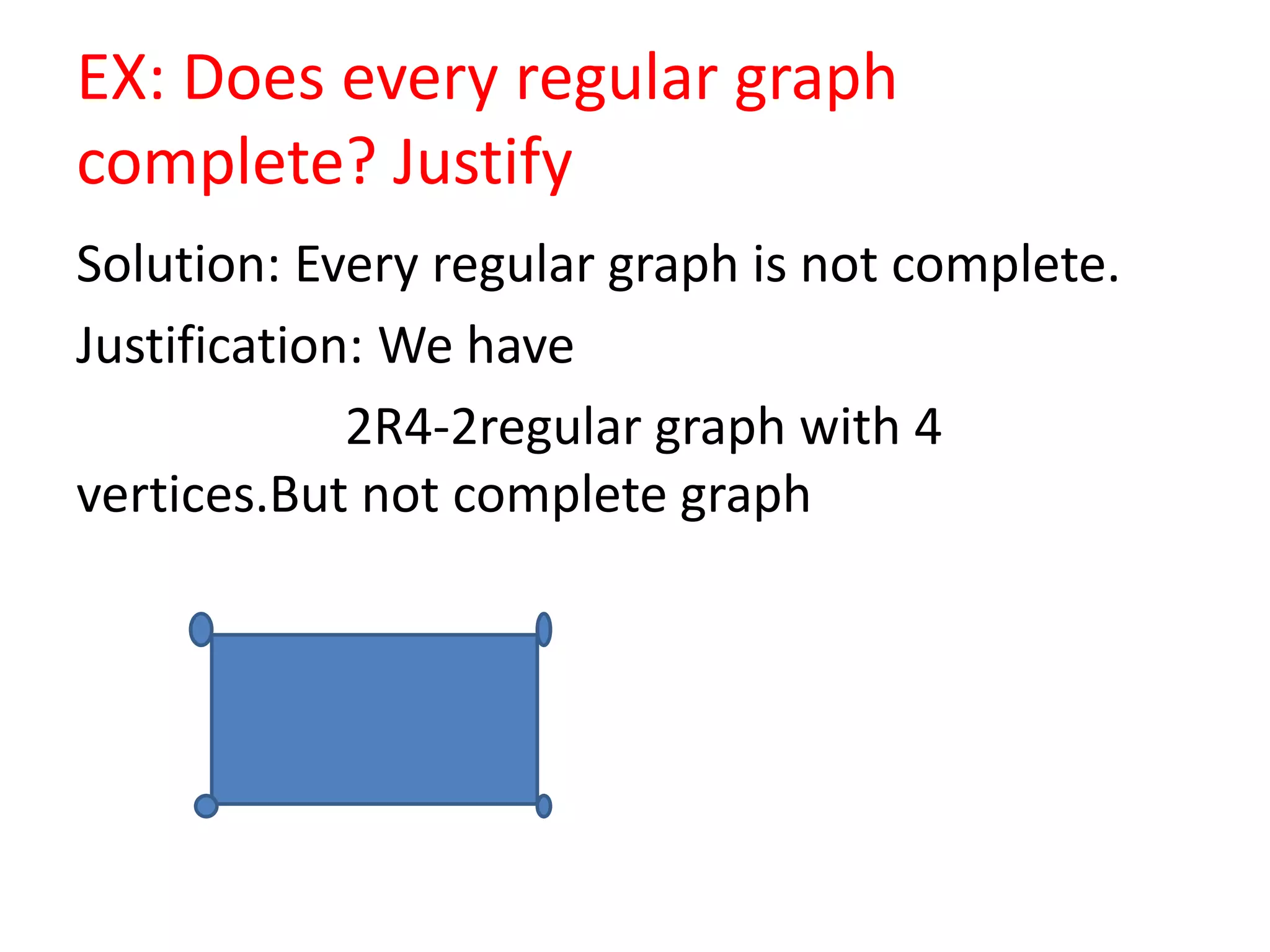 EX: Does every regular graph complete? Justify

Solution: Every regular graph is not complete.

Justification: We have

2R4-2regular graph with 4 vertices.But not complete graph